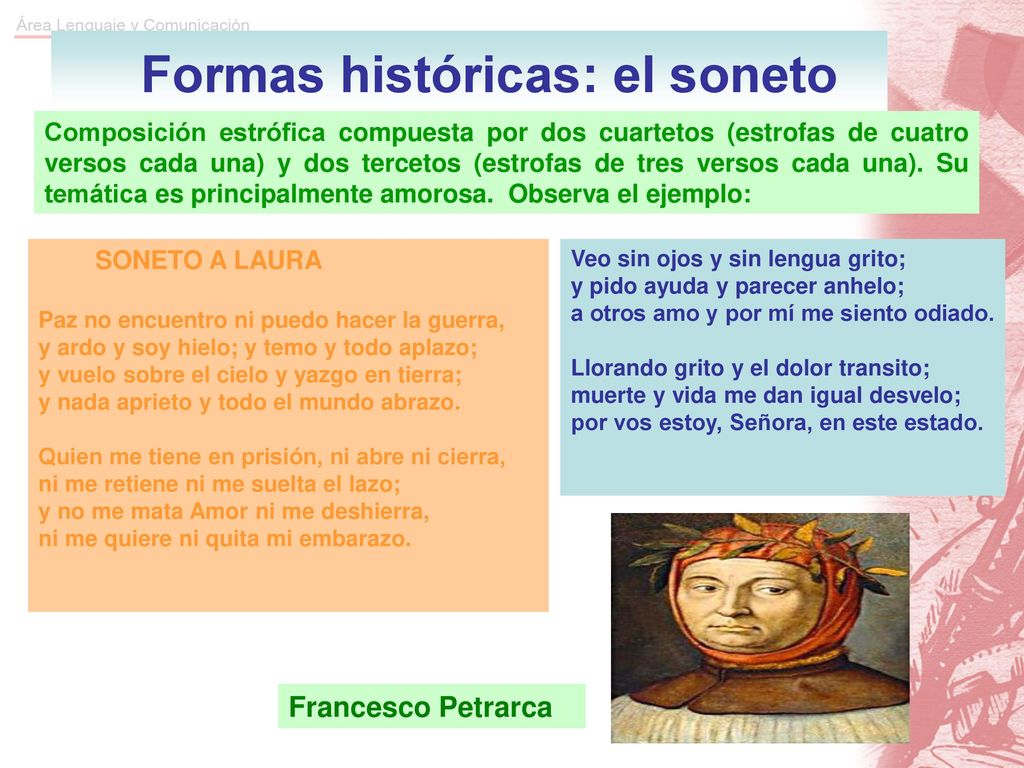 Área Lenguaje y Comunicación

Formas históricas: el soneto

Composición estrófica compuesta por dos cuartetos (estrofas de cuatro versos cada una) y dos tercetos (estrofas de tres versos cada una). Su temática es principalmente amorosa. Observa el ejemplo:

SONETO A LAURA

Paz no encuentro ni puedo hacer la guerra,
y ardo y soy hielo; y temo y todo aplazo;
y vuelo sobre el cielo y yazgo en tierra;
y nada aprieto y todo el mundo abrazo.

Quien me tiene en prisión, ni abre ni cierra,
ni me retiene ni me suelta el lazo;
y no me mata Amor ni me deshierra,
ni me quiere ni quita mi embarazo.

Veo sin ojos y sin lengua grito;
y pido ayuda y parecer anhelo;
a otros amo y por mí me siento odiado.

Llorando grito y el dolor transito;
muerte y vida me dan igual desvelo;
por vos estoy, Señora, en este estado.

Francesco Petrarca